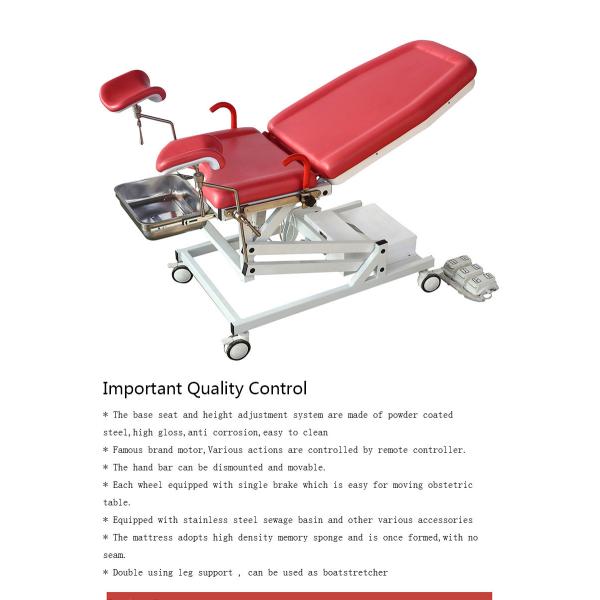 Important Quality Control

* The base seat and height adjustment system are made of powder coated steel,high gloss,anti corrosion,easy to clean

* Famous brand motor,Various actions are controlled by remote controller.

* The hand bar can be dismounted and movable.

* Each wheel equipped with single brake which is easy for moving obstetric table.

* Equipped with stainless steel sewage basin and other various accessories

* The mattress adopts high density memory sponge and is once formed,with no seam.

* Double using leg support , can be used as boatstretcher